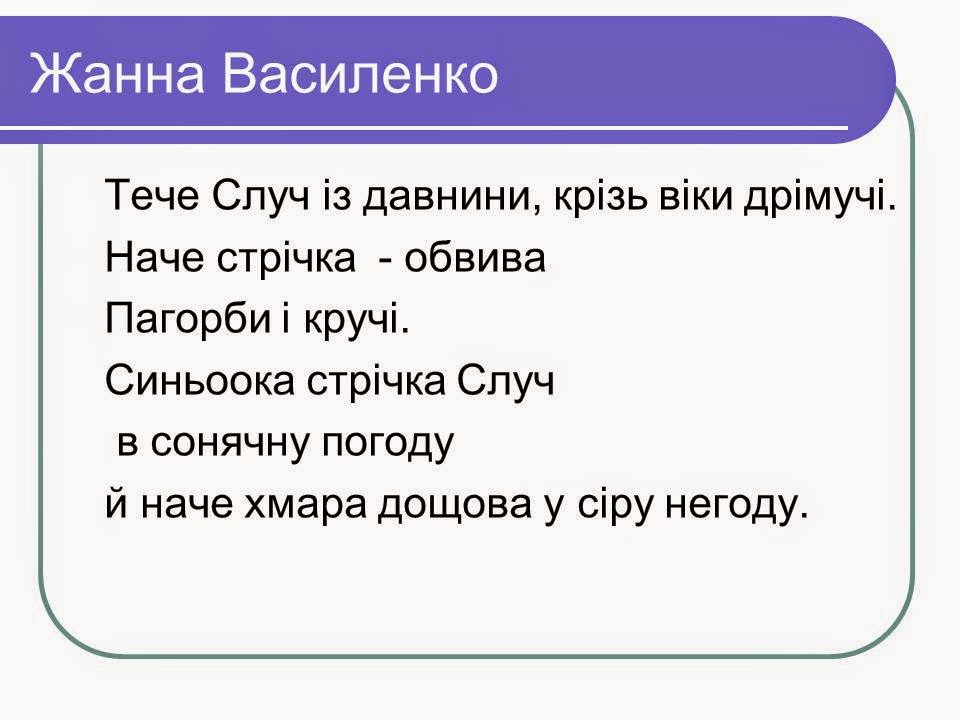 Жанна Василенко

Тече Случ із давнини, крізь віки дрімучі.
Наче стрічка - обвива
Пагорби і кручі.
Синьоока стрічка Случ
в сонячну погоду
й наче хмара дощова у сіру негоду.